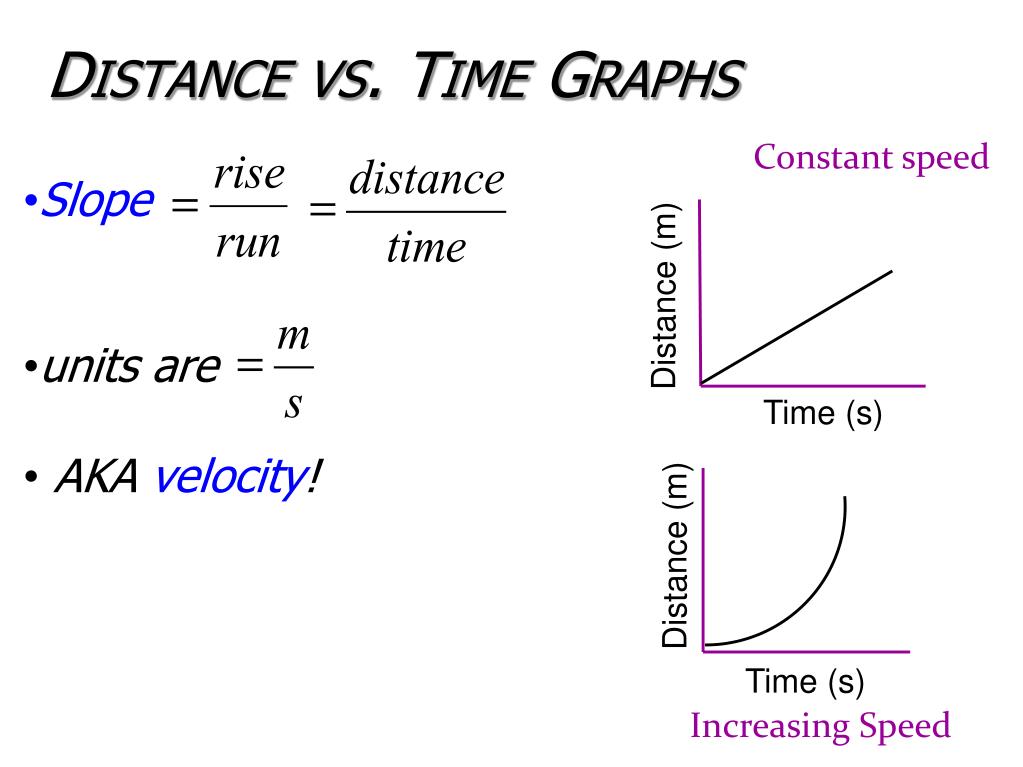 DISTANCE VS. TIME GRAPHS

•Slope $= \frac{rise}{run} = \frac{distance}{time}$

•units are $= \frac{m}{s}$

• AKA velocity!

Constant speed

Distance (m)

Time (s)

Distance (m)

Time (s)

Increasing Speed